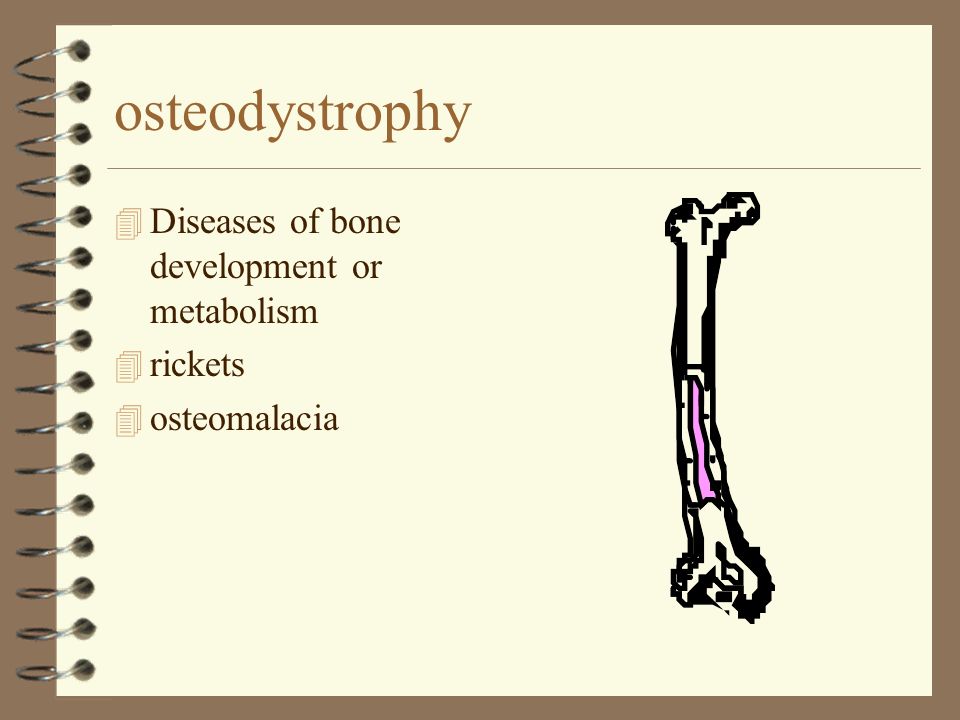 osteodystrophy

Diseases of bone development or metabolism
rickets
osteomalacia